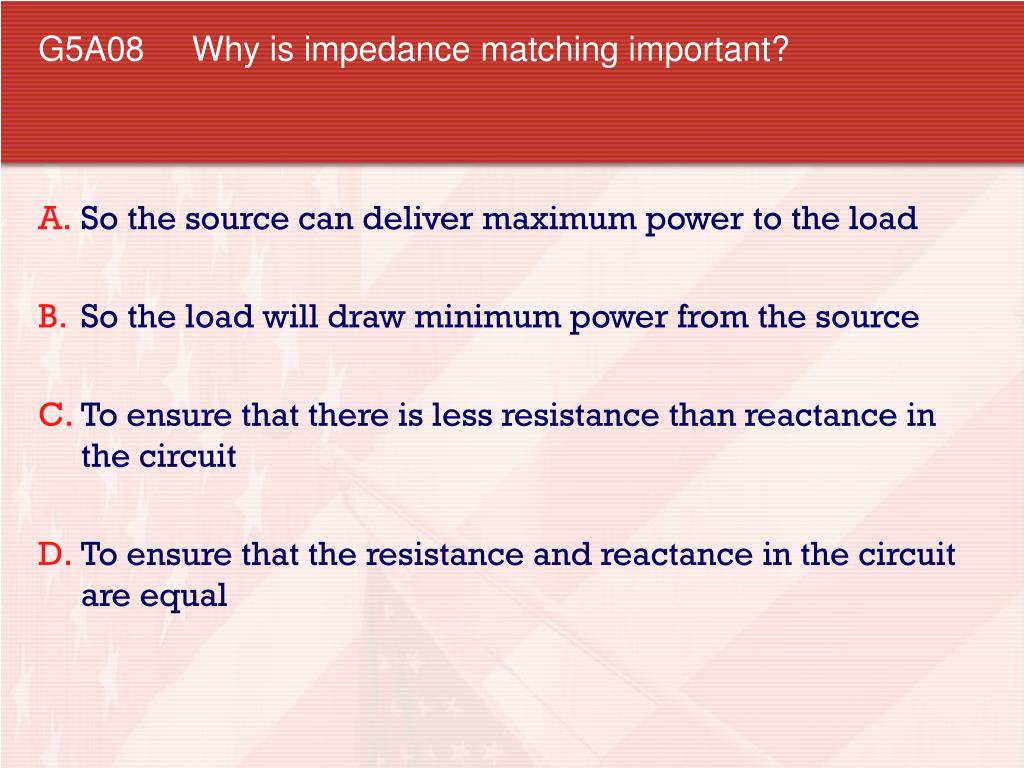 G5A08 Why is impedance matching important?

A. So the source can deliver maximum power to the load

B. So the load will draw minimum power from the source

C. To ensure that there is less resistance than reactance in the circuit

D. To ensure that the resistance and reactance in the circuit are equal